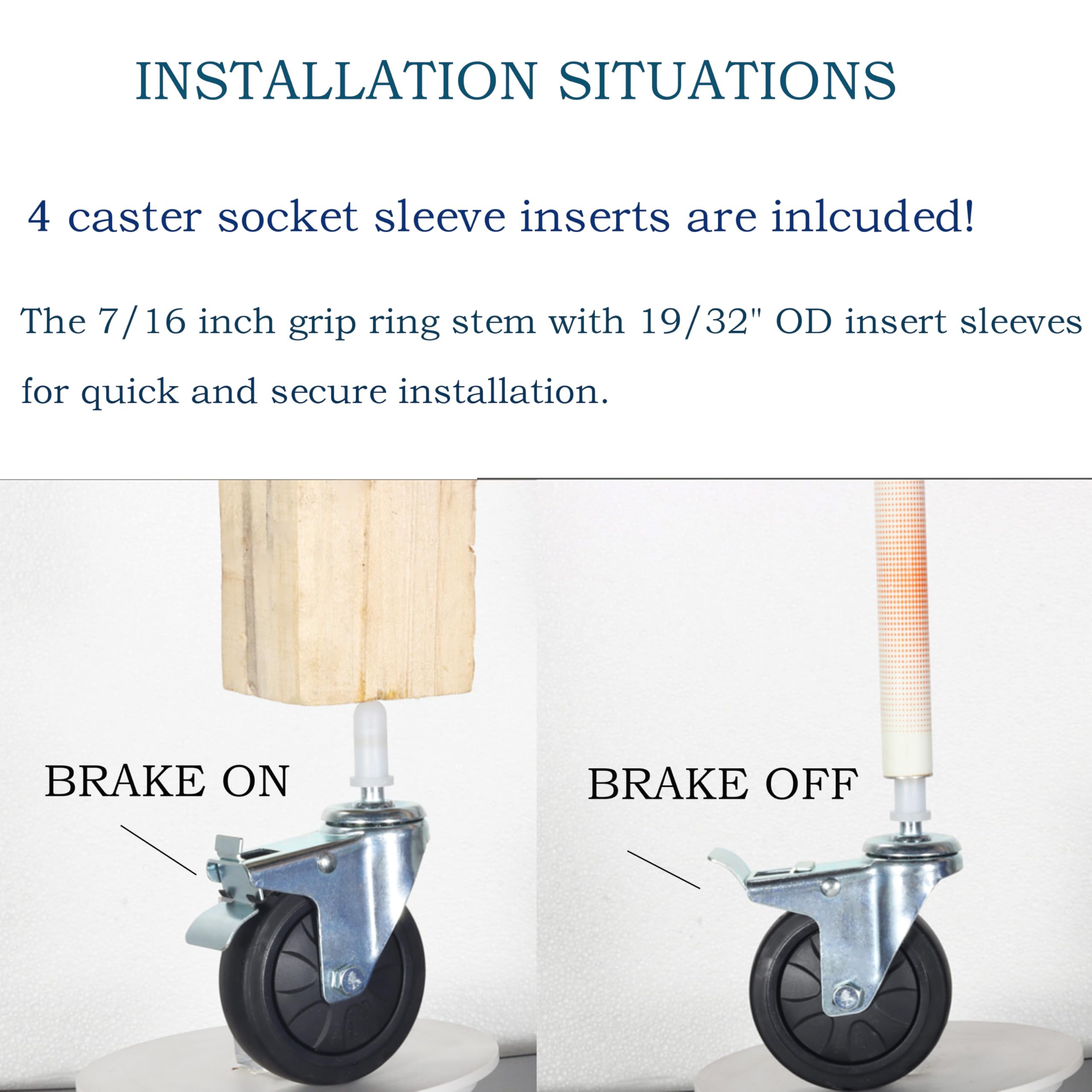 INSTALLATION SITUATIONS

4 caster socket sleeve inserts are inlcuded!

The 7/16 inch grip ring stem with 19/32" OD insert sleeves for quick and secure installation.

BRAKE ON

BRAKE OFF